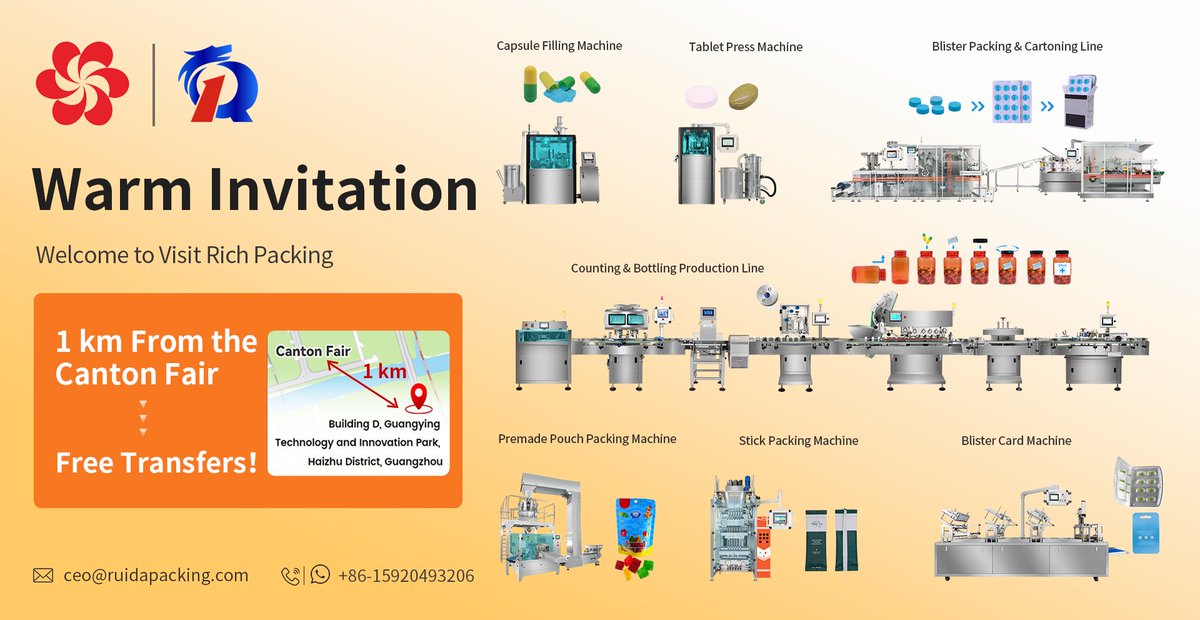 Warm Invitation

Welcome to Visit Rich Packing

1 km From the Canton Fair

Free Transfers!

Canton Fair

1 km

Building D, Guangying Technology and Innovation Park, Haizhu District, Guangzhou

ceo@ruidapacking.com

+86-15920493206

Capsule Filling Machine

Tablet Press Machine

Blister Packing & Cartoning Line

Counting & Bottling Production Line

Premade Pouch Packing Machine

Stick Packing Machine

Blister Card Machine